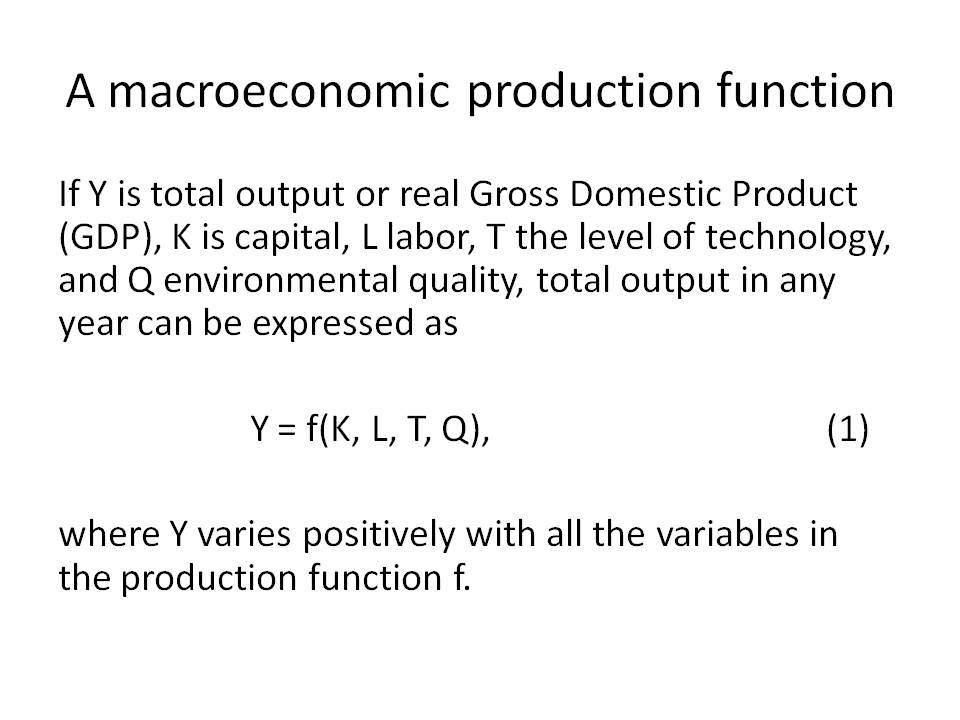 A macroeconomic production function

If Y is total output or real Gross Domestic Product (GDP), K is capital, L labor, T the level of technology, and Q environmental quality, total output in any year can be expressed as

$Y = f(K, L, T, Q),$ (1)

where Y varies positively with all the variables in the production function f.